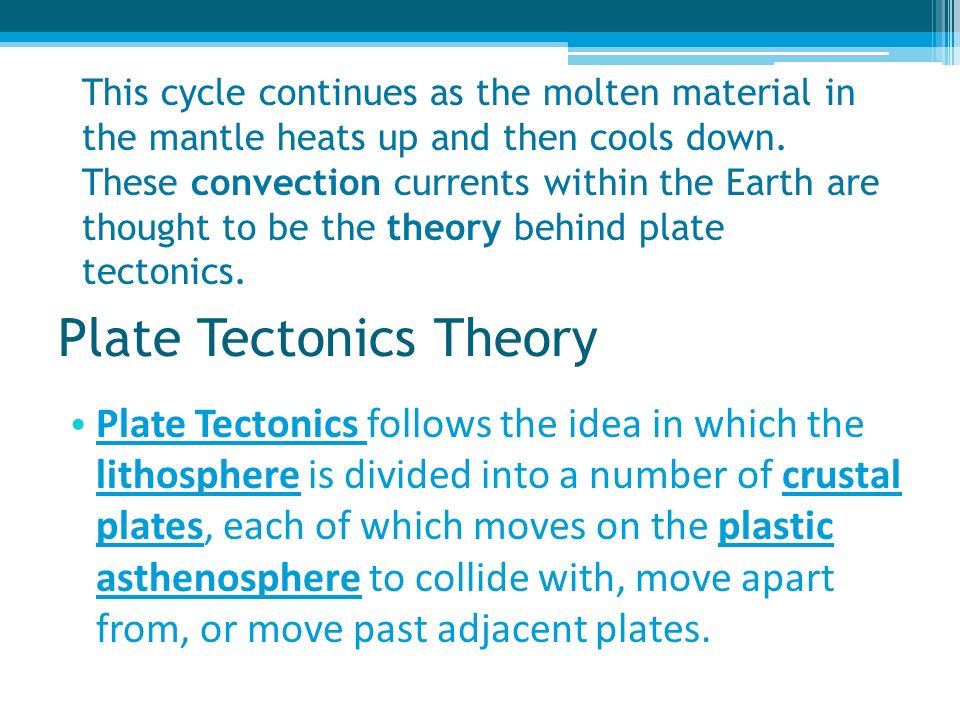 This cycle continues as the molten material in the mantle heats up and then cools down. These convection currents within the Earth are thought to be the theory behind plate tectonics.

Plate Tectonics Theory

• Plate Tectonics follows the idea in which the lithosphere is divided into a number of crustal plates, each of which moves on the plastic asthenosphere to collide with, move apart from, or move past adjacent plates.